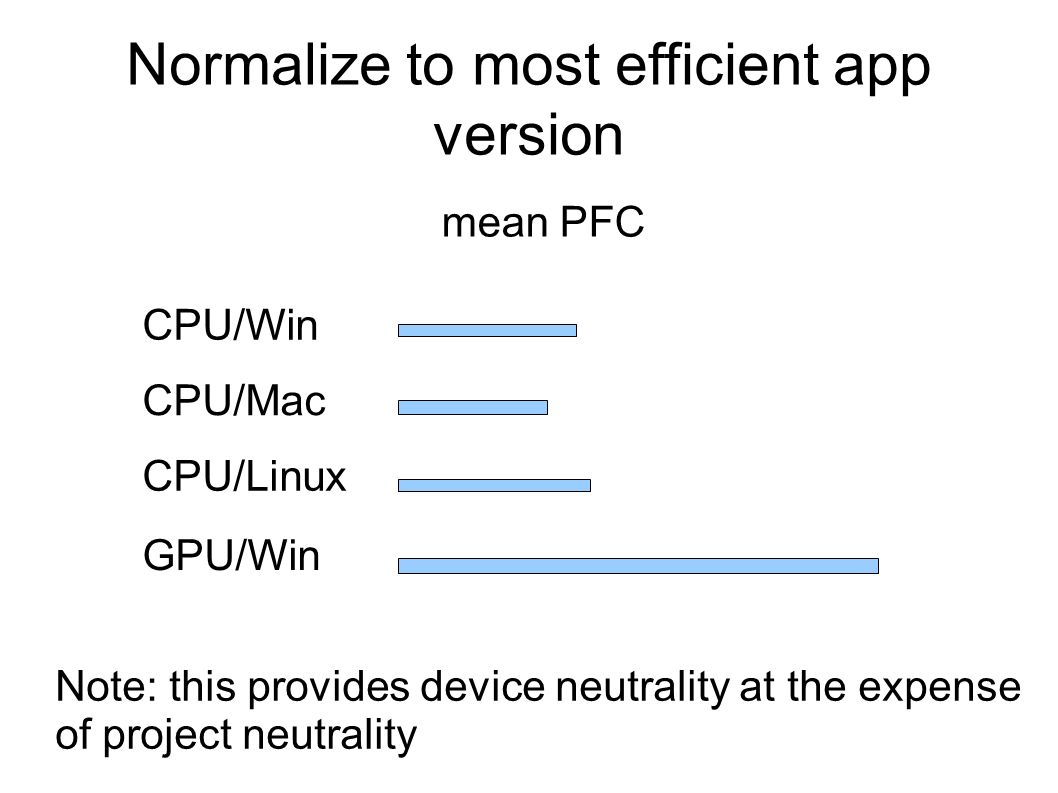 Normalize to most efficient app version

mean PFC

CPU/Win

CPU/Mac

CPU/Linux

GPU/Win

Note: this provides device neutrality at the expense of project neutrality